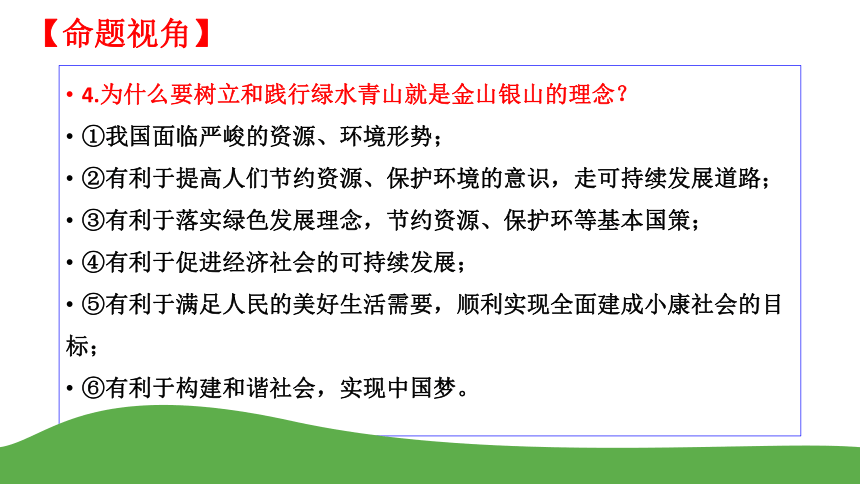 【命题视角】

• 4.为什么要树立和践行绿水青山就是金山银山的理念？

• ①我国面临严峻的资源、环境形势；

• ②有利于提高人们节约资源、保护环境的意识，走可持续发展道路；

• ③有利于落实绿色发展理念，节约资源、保护环等基本国策；

• ④有利于促进经济社会的可持续发展；

• ⑤有利于满足人民的美好生活需要，顺利实现全面建成小康社会的目标；

• ⑥有利于构建和谐社会，实现中国梦。